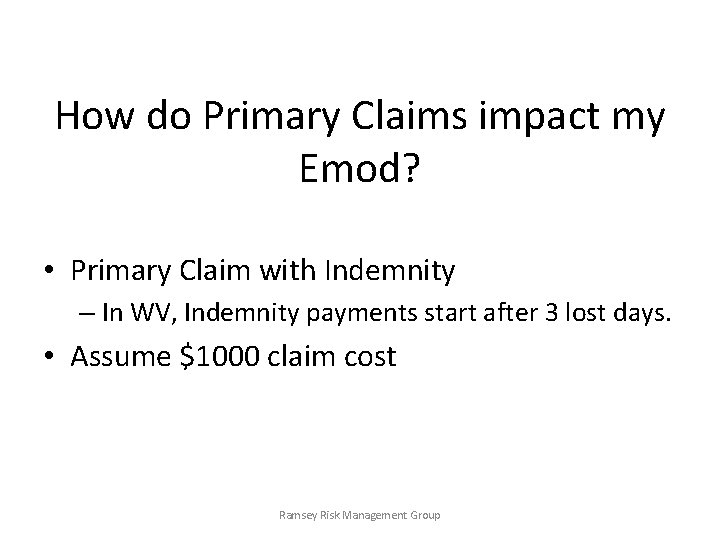 How do Primary Claims impact my Emod?

• Primary Claim with Indemnity
– In WV, Indemnity payments start after 3 lost days.
• Assume \$1000 claim cost

Ramsey Risk Management Group